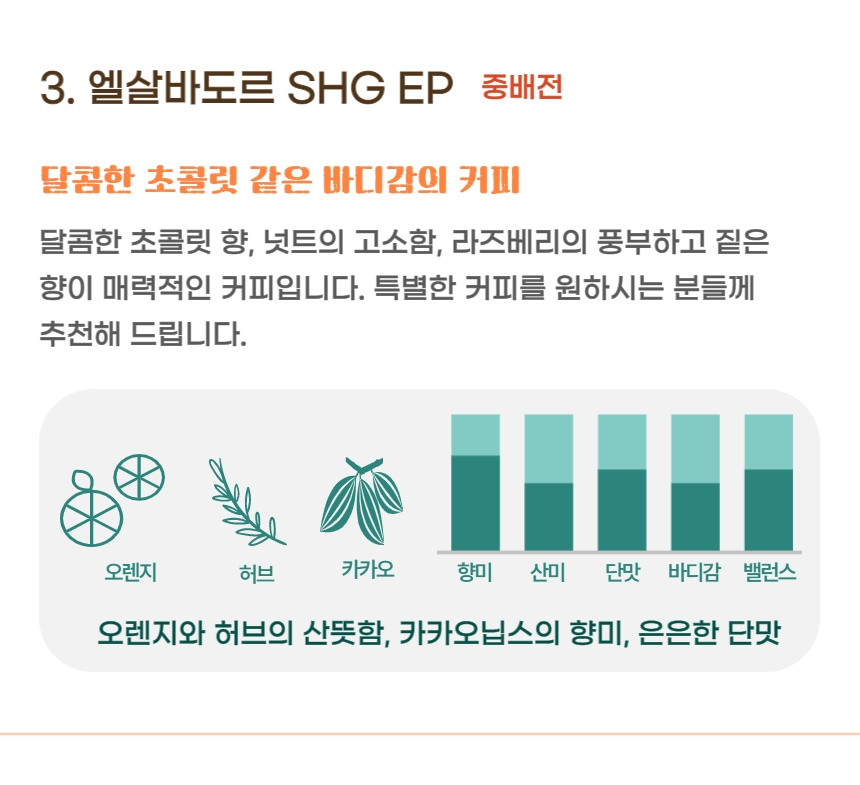 3. 엘살바도르 SHG EP 중배전

달콤한 초콜릿 같은 바디감의 커피

달콤한 초콜릿 향, 넛트의 고소함, 라즈베리의 풍부하고 짙은 향이 매력적인 커피입니다. 특별한 커피를 원하시는 분들께 추천해 드립니다.

오렌지
허브
카카오

향미
산미
단맛
바디감
밸런스

오렌지와 허브의 산뜻함, 카카오닙스의 향미, 은은한 단맛